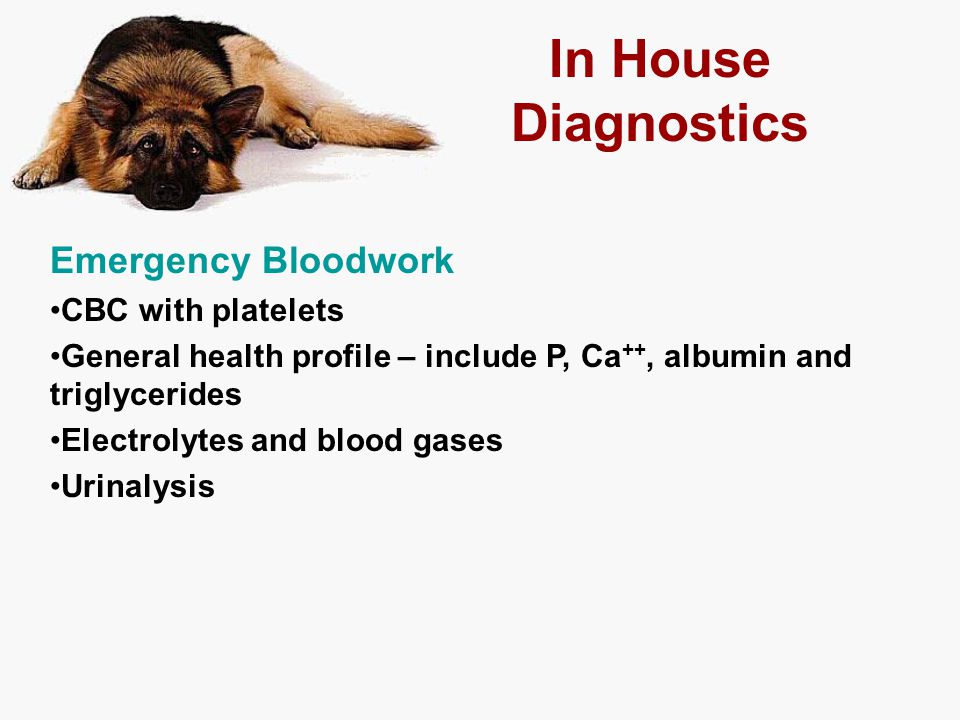 In House Diagnostics

Emergency Bloodwork

•CBC with platelets

•General health profile – include P, $Ca^{++}$, albumin and triglycerides

•Electrolytes and blood gases

•Urinalysis